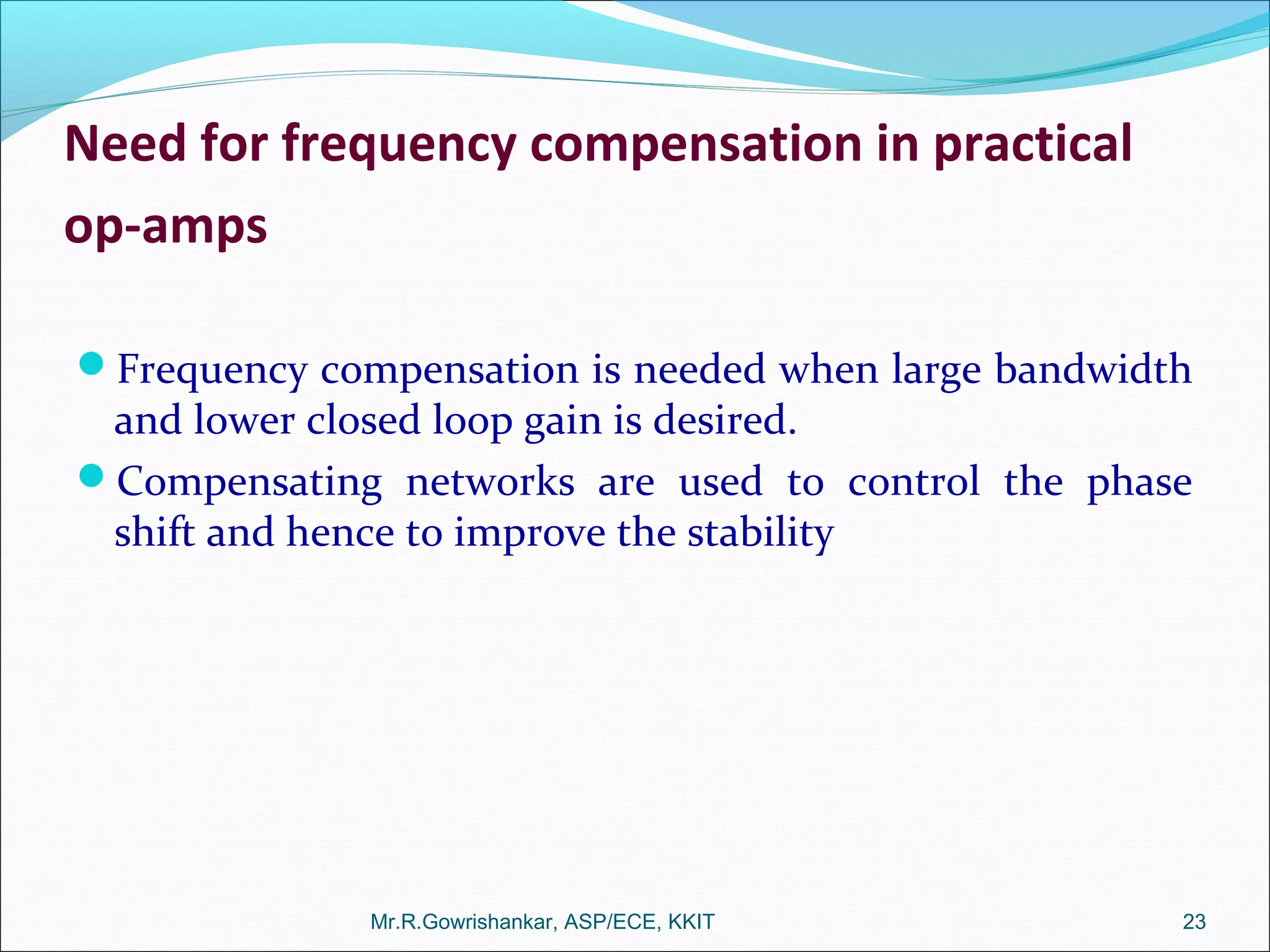 Need for frequency compensation in practical op-amps

Frequency compensation is needed when large bandwidth and lower closed loop gain is desired.

Compensating networks are used to control the phase shift and hence to improve the stability

Mr.R.Gowrishankar, ASP/ECE, KKIT

23